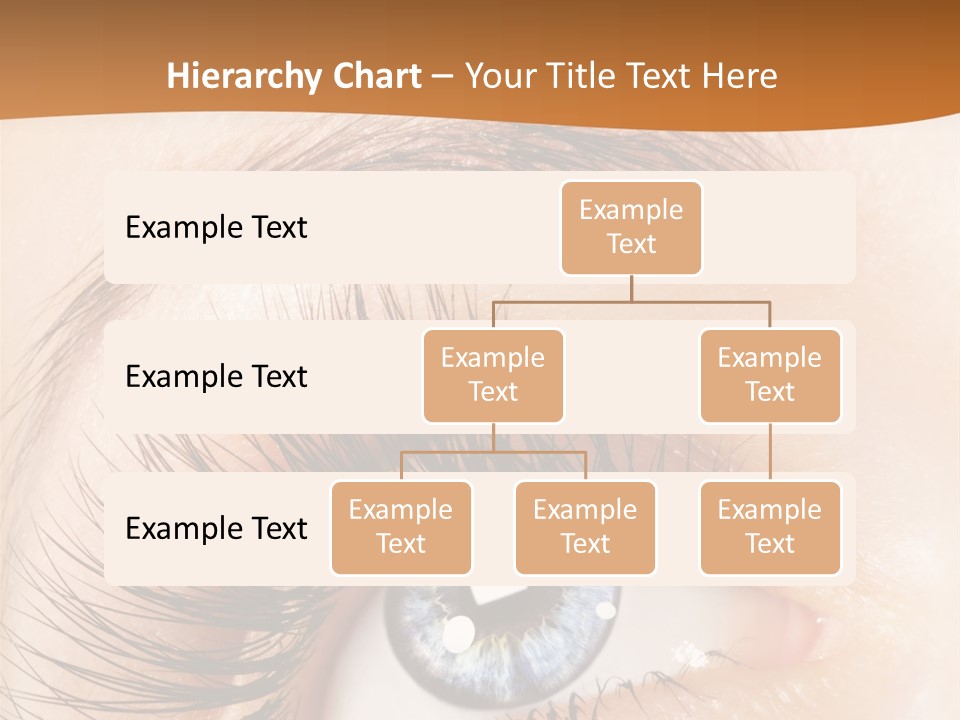 Hierarchy Chart – Your Title Text Here

Example Text

Example Text

Example Text

Example Text

Example Text

Example Text

Example Text

Example Text

Example Text